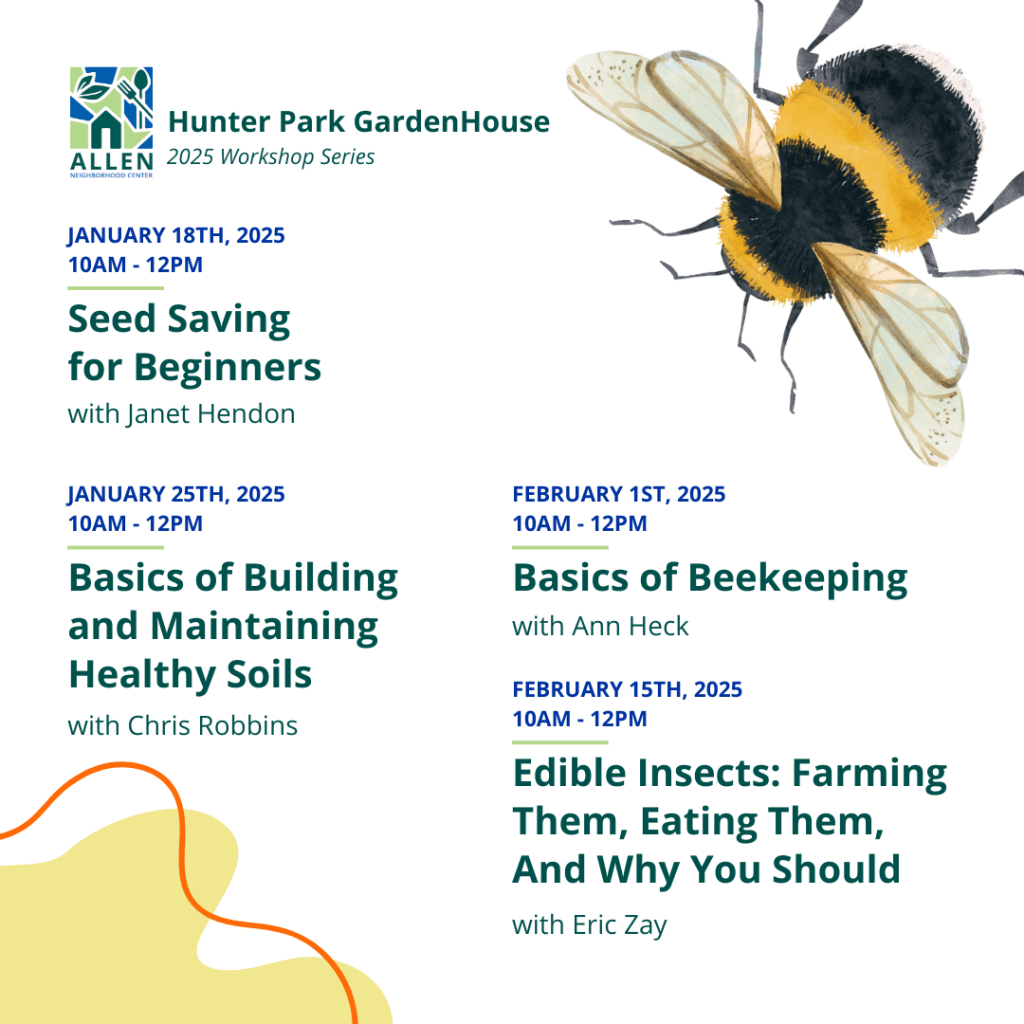 ALLEN
NEIGHBORHOOD CENTER

Hunter Park GardenHouse
2025 Workshop Series

JANUARY 18TH, 2025
10AM - 12PM

Seed Saving for Beginners
with Janet Hendon

JANUARY 25TH, 2025
10AM - 12PM

Basics of Building and Maintaining Healthy Soils
with Chris Robbins

FEBRUARY 1ST, 2025
10AM - 12PM

Basics of Beekeeping
with Ann Heck

FEBRUARY 15TH, 2025
10AM - 12PM

Edible Insects: Farming Them, Eating Them, And Why You Should
with Eric Zay